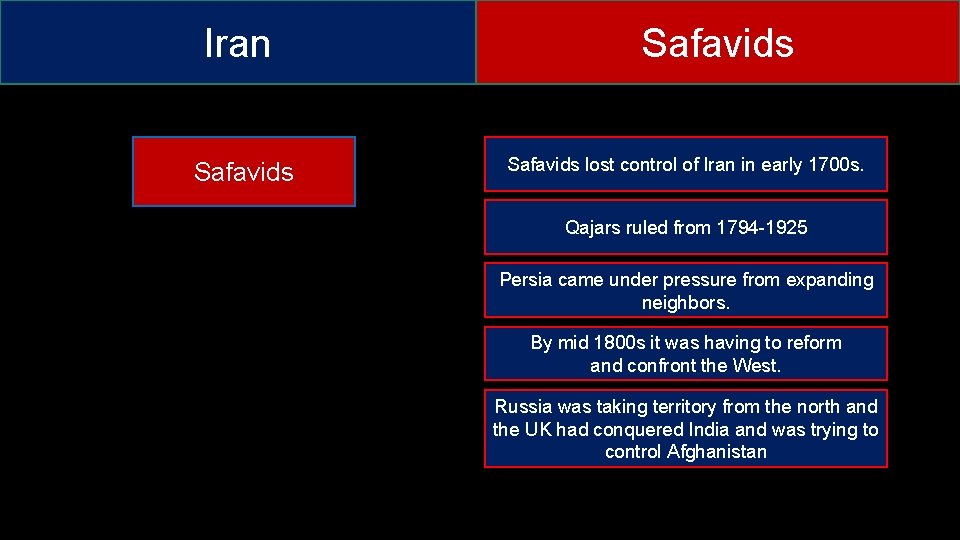 Iran

Safavids

Safavids

Safavids lost control of Iran in early 1700s.

Qajars ruled from 1794-1925

Persia came under pressure from expanding neighbors.

By mid 1800s it was having to reform and confront the West.

Russia was taking territory from the north and the UK had conquered India and was trying to control Afghanistan